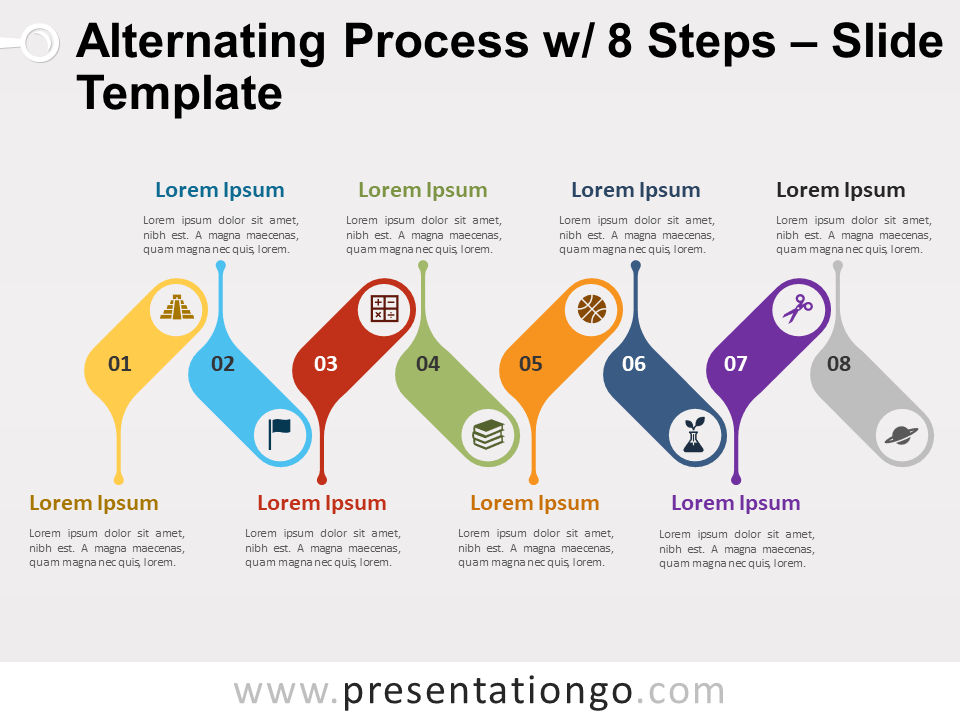 Alternating Process w/ 8 Steps – Slide Template

Lorem Ipsum

Lorem ipsum dolor sit amet, nibh est. A magna maecenas, quam magna nec quis, lorem.

Lorem Ipsum

Lorem ipsum dolor sit amet, nibh est. A magna maecenas, quam magna nec quis, lorem.

Lorem Ipsum

Lorem ipsum dolor sit amet, nibh est. A magna maecenas, quam magna nec quis, lorem.

Lorem Ipsum

Lorem ipsum dolor sit amet, nibh est. A magna maecenas, quam magna nec quis, lorem.

01 02 03 04 05 06 07 08

Lorem Ipsum

Lorem ipsum dolor sit amet, nibh est. A magna maecenas, quam magna nec quis, lorem.

Lorem Ipsum

Lorem ipsum dolor sit amet, nibh est. A magna maecenas, quam magna nec quis, lorem.

Lorem Ipsum

Lorem ipsum dolor sit amet, nibh est. A magna maecenas, quam magna nec quis, lorem.

Lorem Ipsum

Lorem ipsum dolor sit amet, nibh est. A magna maecenas, quam magna nec quis, lorem.

www.presentationgo.com